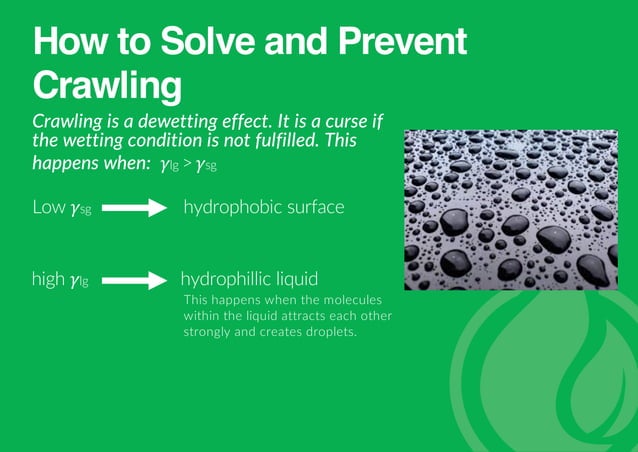 How to Solve and Prevent Crawling

Crawling is a dewetting effect. It is a curse if the wetting condition is not fulfilled. This happens when: $\gamma_{lg} > \gamma_{sg}$

Low $\gamma_{sg}$ → hydrophobic surface

high $\gamma_{lg}$ → hydrophillic liquid

This happens when the molecules within the liquid attracts each other strongly and creates droplets.